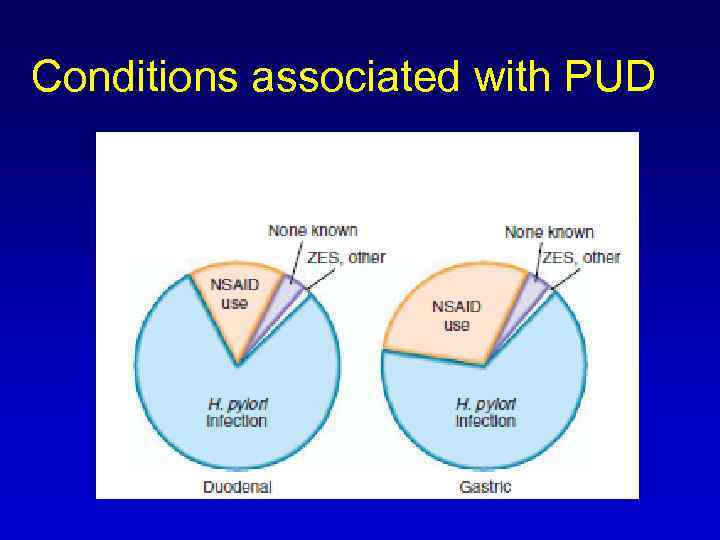 Conditions associated with PUD

None known
ZES, other
NSAID use
H. pylori infection
Duodenal

None known
ZES, other
NSAID use
H. pylori infection
Gastric